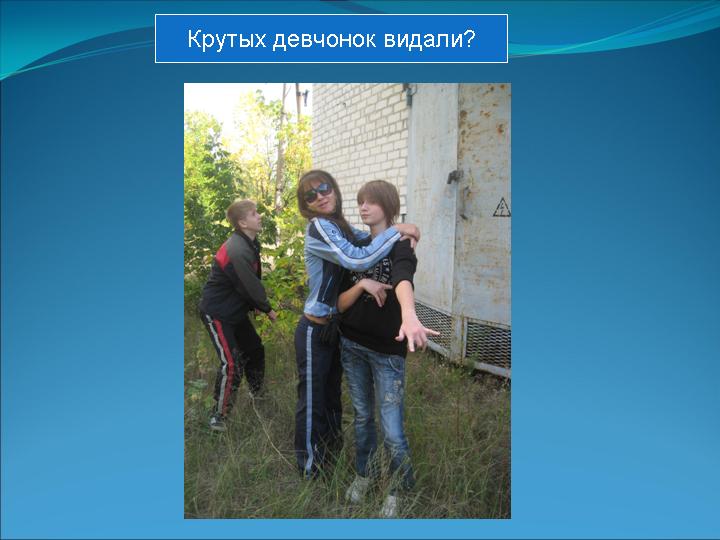 Крутых девчонок видали?